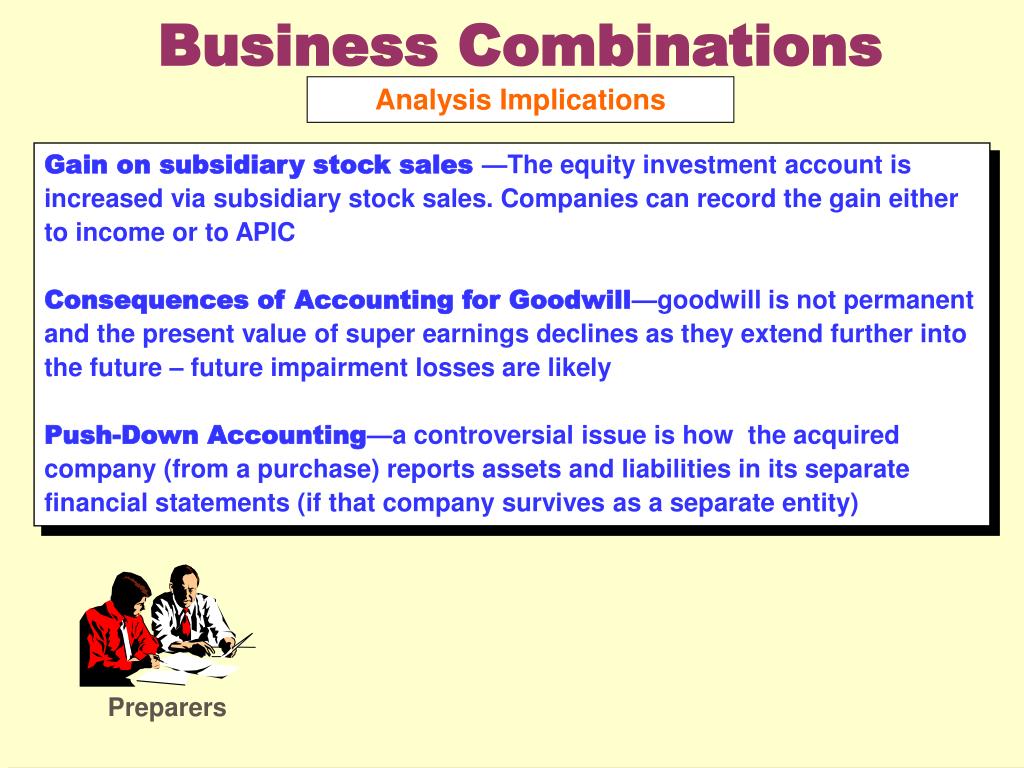 Business Combinations

Analysis Implications

Gain on subsidiary stock sales —The equity investment account is increased via subsidiary stock sales. Companies can record the gain either to income or to APIC

Consequences of Accounting for Goodwill—goodwill is not permanent and the present value of super earnings declines as they extend further into the future – future impairment losses are likely

Push-Down Accounting—a controversial issue is how the acquired company (from a purchase) reports assets and liabilities in its separate financial statements (if that company survives as a separate entity)

Preparers